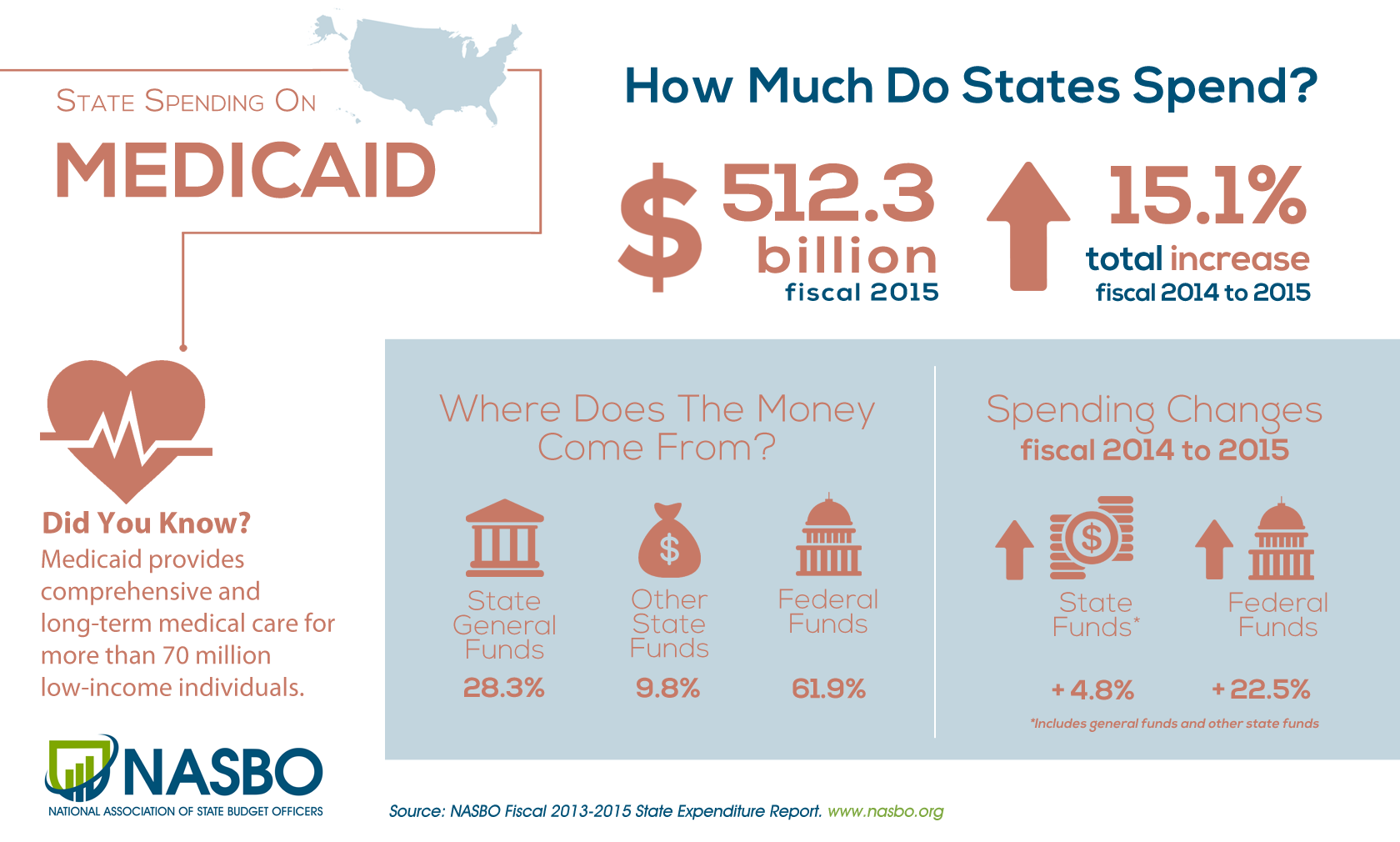 STATE SPENDING ON
MEDICAID

How Much Do States Spend?

$ 512.3 billion
fiscal 2015

15.1%
total increase
fiscal 2014 to 2015

Did You Know?
Medicaid provides comprehensive and long-term medical care for more than 70 million low-income individuals.

Where Does The Money Come From?

State General Funds
28.3%

Other State Funds
9.8%

Federal Funds
61.9%

Spending Changes
fiscal 2014 to 2015

State Funds*
+ 4.8%

Federal Funds
+ 22.5%

*Includes general funds and other state funds

NASBO
NATIONAL ASSOCIATION OF STATE BUDGET OFFICERS

Source: NASBO Fiscal 2013-2015 State Expenditure Report. www.nasbo.org